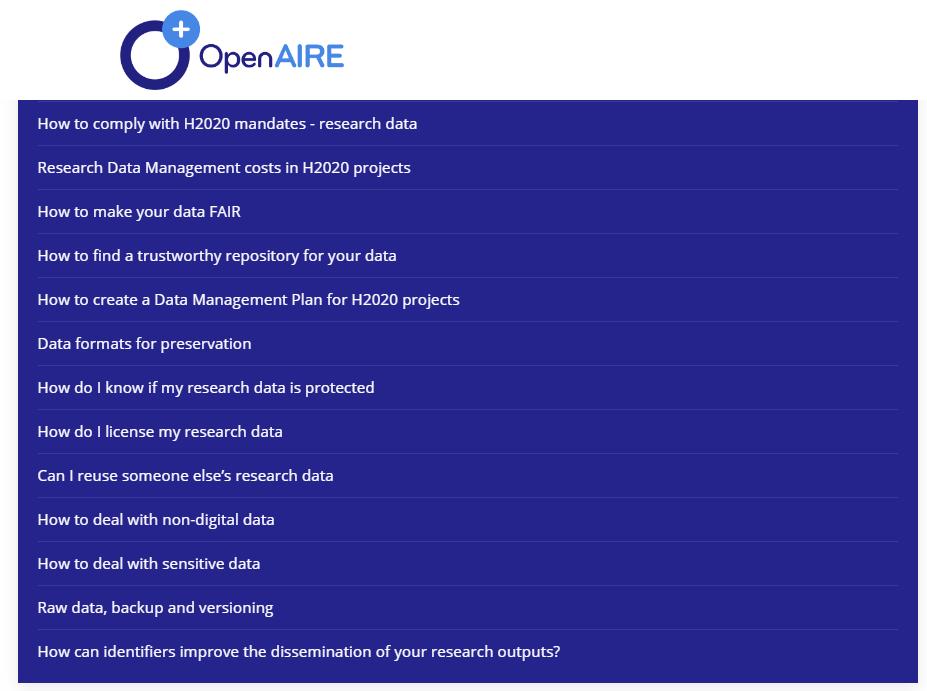 OpenAIRE

How to comply with H2020 mandates - research data

Research Data Management costs in H2020 projects

How to make your data FAIR

How to find a trustworthy repository for your data

How to create a Data Management Plan for H2020 projects

Data formats for preservation

How do I know if my research data is protected

How do I license my research data

Can I reuse someone else's research data

How to deal with non-digital data

How to deal with sensitive data

Raw data, backup and versioning

How can identifiers improve the dissemination of your research outputs?